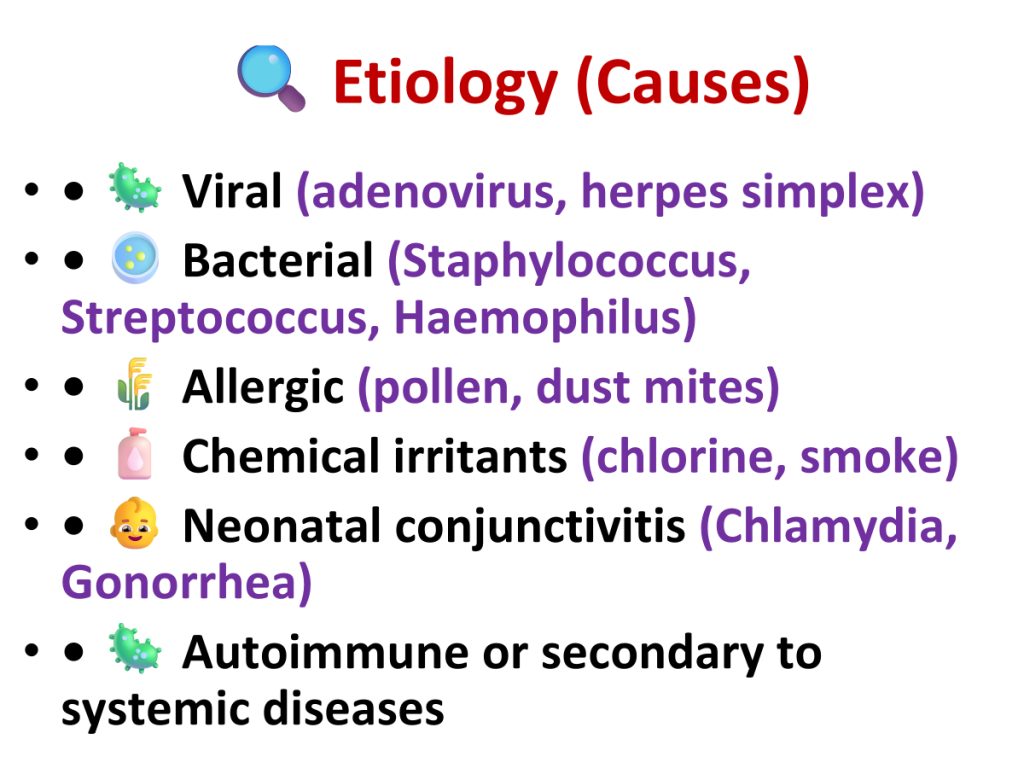 Etiology (Causes)

• • Viral (adenovirus, herpes simplex)
• • Bacterial (Staphylococcus, Streptococcus, Haemophilus)
• • Allergic (pollen, dust mites)
• • Chemical irritants (chlorine, smoke)
• • Neonatal conjunctivitis (Chlamydia, Gonorrhea)
• • Autoimmune or secondary to systemic diseases